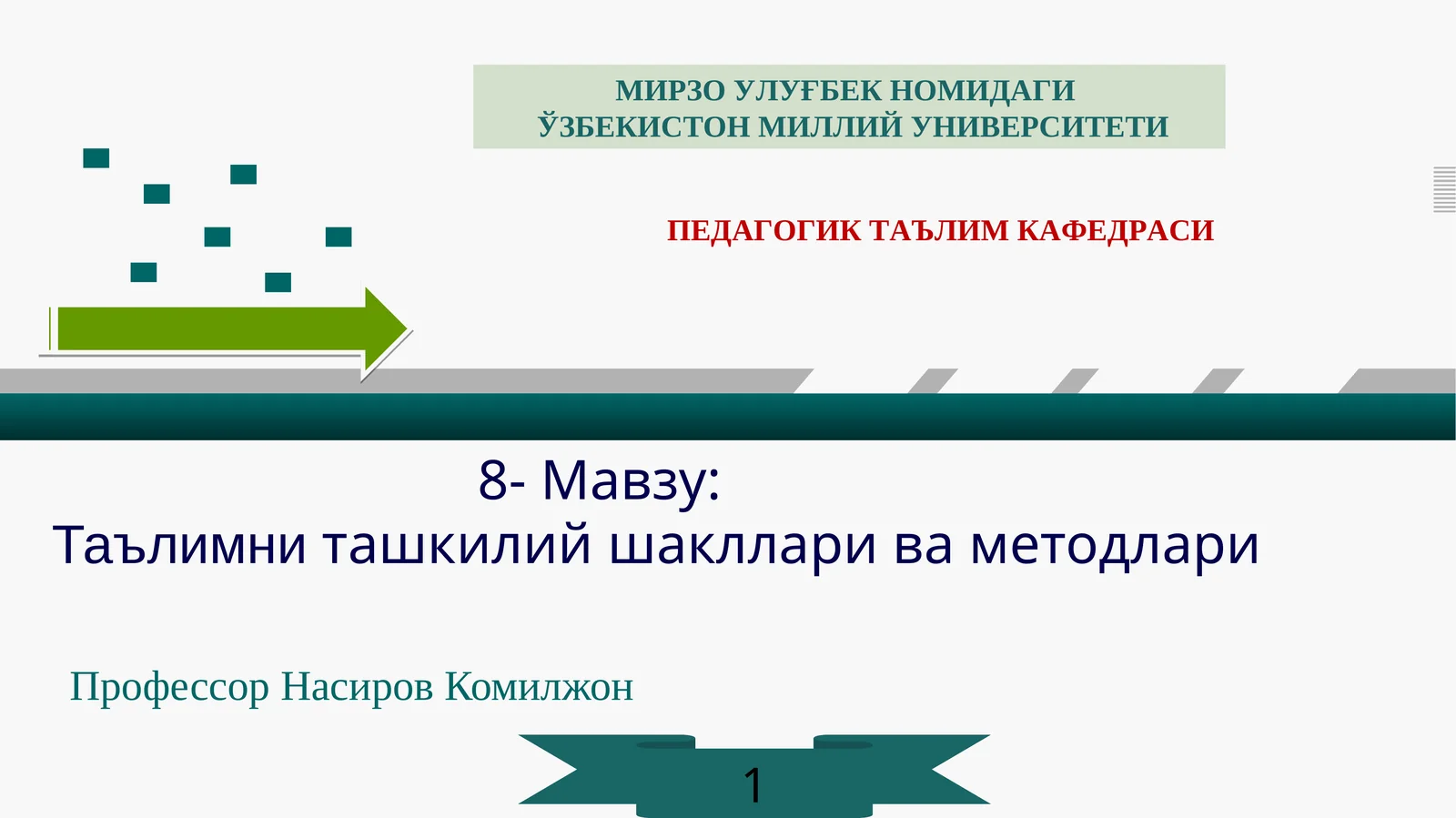 МИРЗО УЛУҒБЕК НОМИДАГИ
ЎЗБЕКИСТОН МИЛЛИЙ УНИВЕРСИТЕТИ

ПЕДАГОГИК ТАЪЛИМ КАФЕДРАСИ

8- Мавзу:
Таълимни ташкилий шакллари ва методлари

Профессор Насиров Комилжон

1